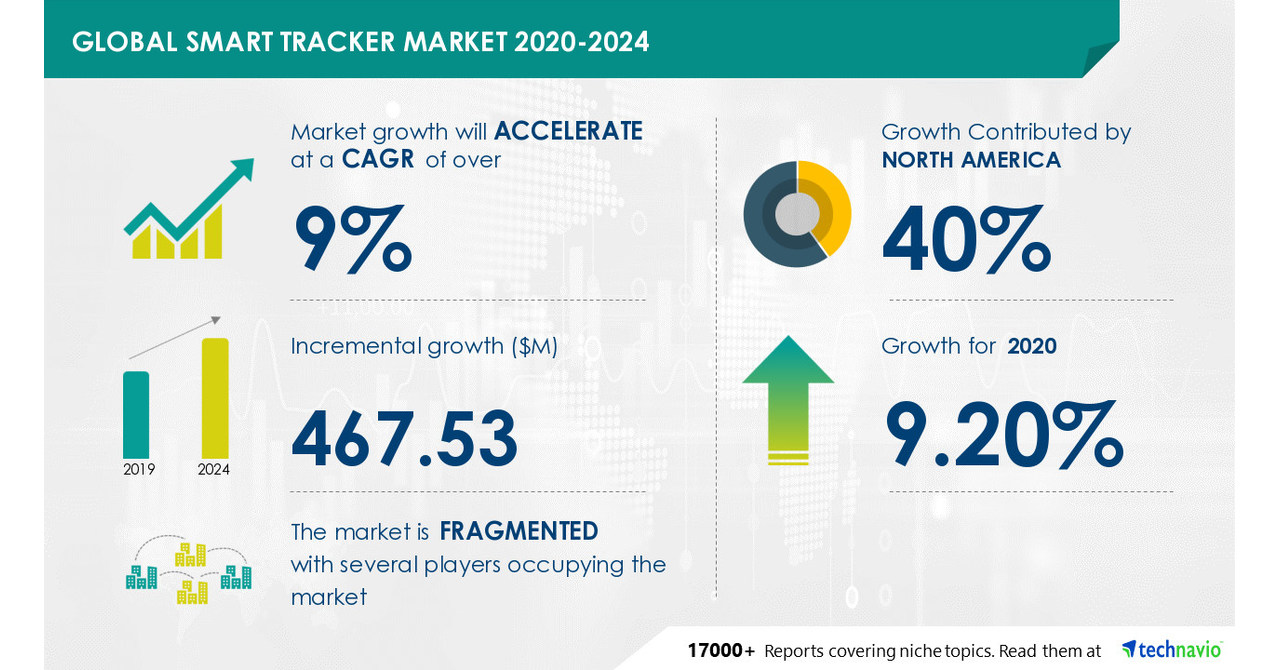 GLOBAL SMART TRACKER MARKET 2020-2024

Market growth will ACCELERATE at a CAGR of over

9%

Incremental growth ($M)

467.53

2019

2024

The market is FRAGMENTED with several players occupying the market

Growth Contributed by NORTH AMERICA

40%

Growth for 2020

9.20%

17000+ Reports covering niche topics. Read them at technavio